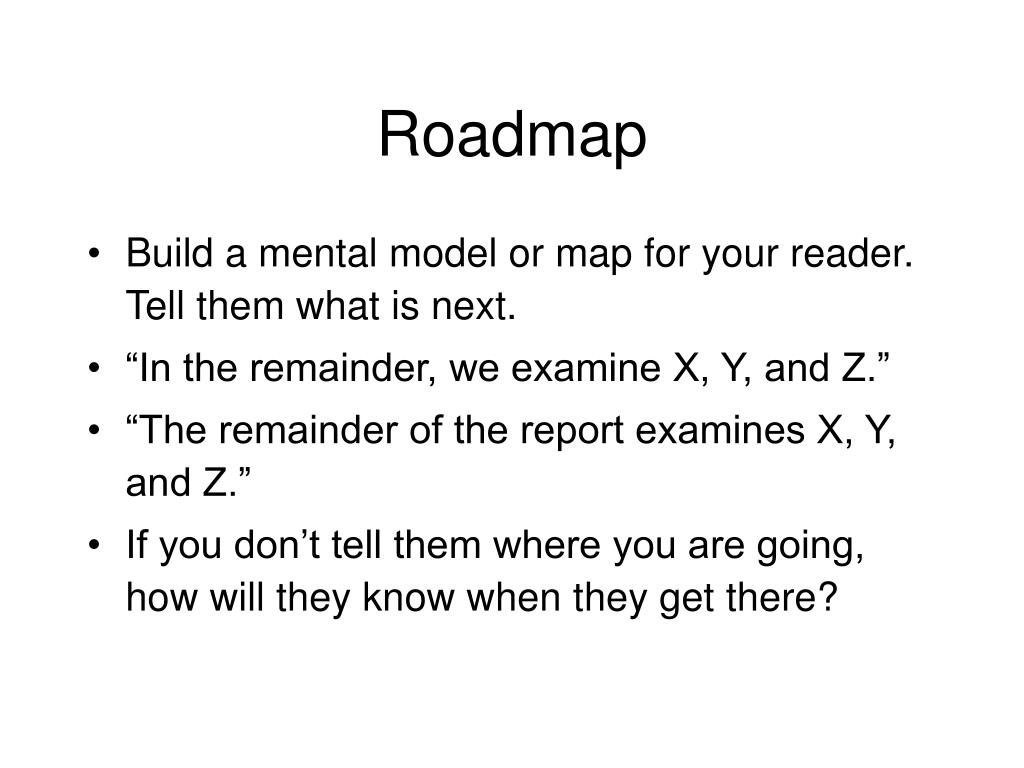 Roadmap

• Build a mental model or map for your reader. Tell them what is next.
• “In the remainder, we examine X, Y, and Z.”
• “The remainder of the report examines X, Y, and Z.”
• If you don’t tell them where you are going, how will they know when they get there?